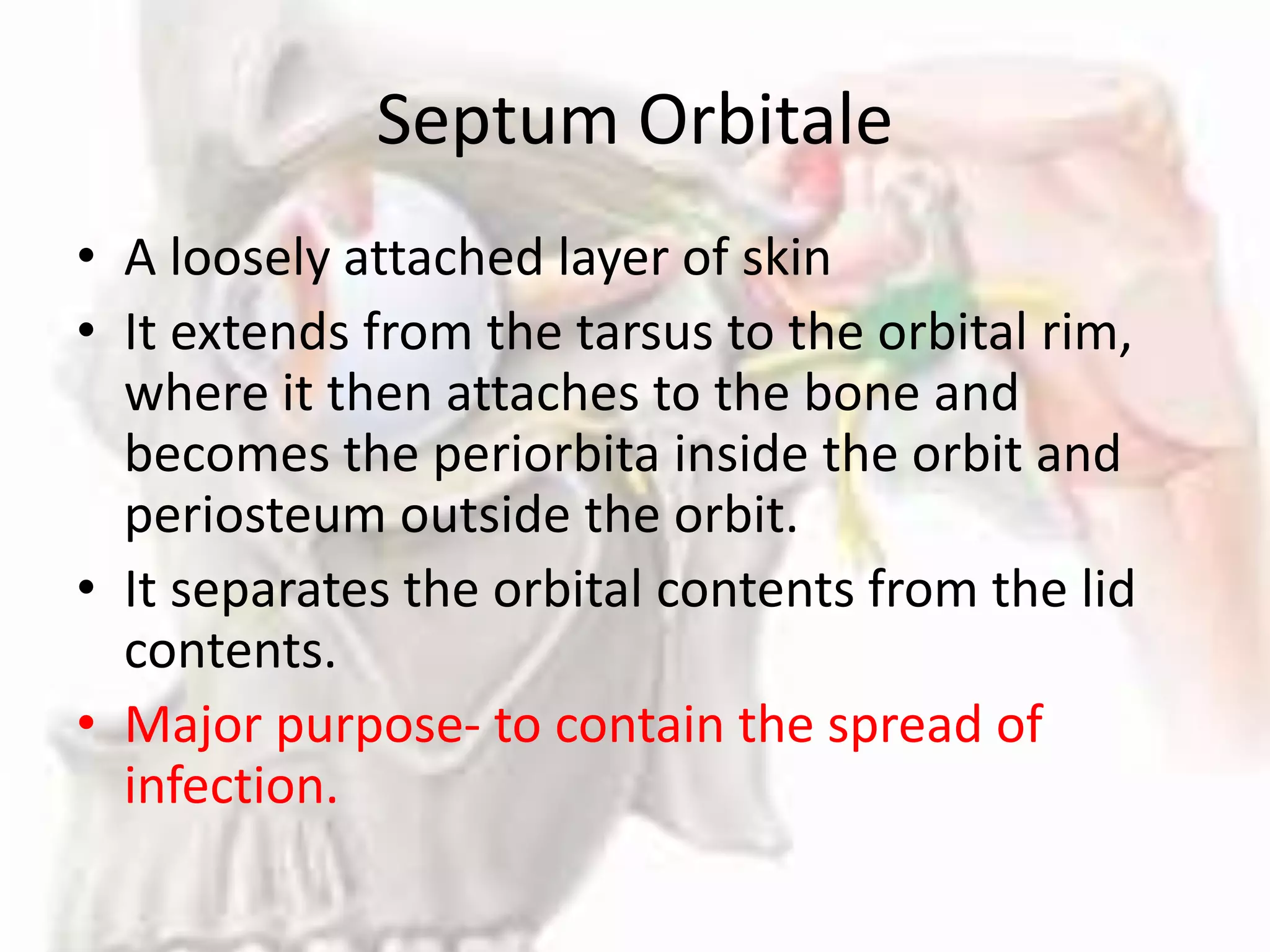 Septum Orbitale

• A loosely attached layer of skin
• It extends from the tarsus to the orbital rim, where it then attaches to the bone and becomes the periorbita inside the orbit and periosteum outside the orbit.
• It separates the orbital contents from the lid contents.
• Major purpose- to contain the spread of infection.